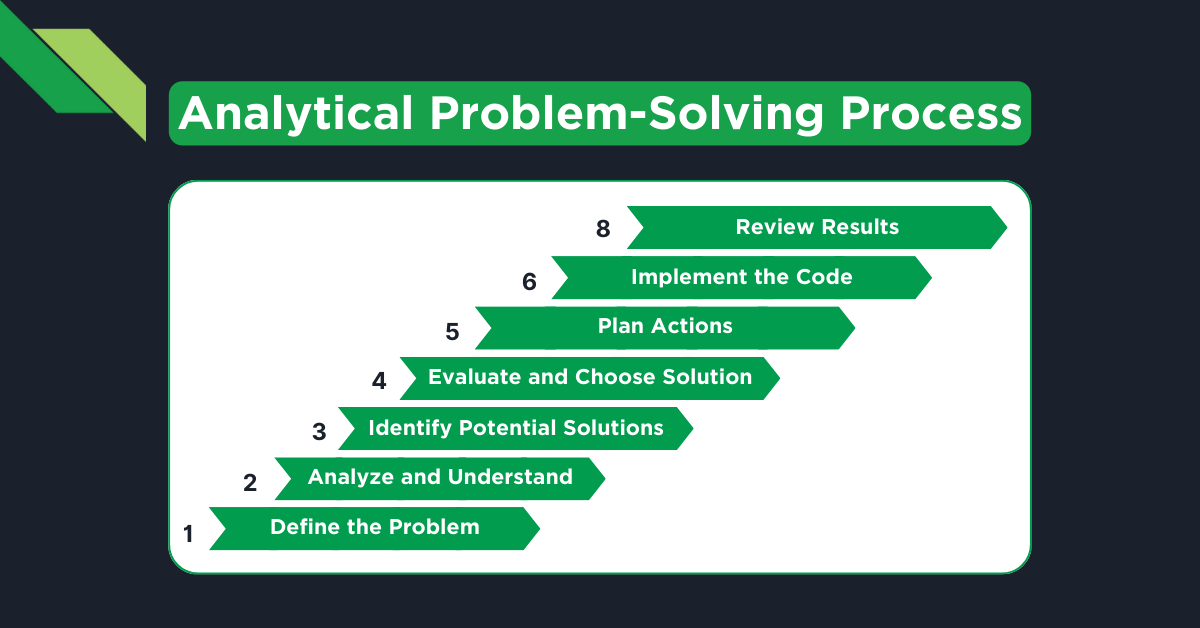 Analytical Problem-Solving Process

8 Review Results

6 Implement the Code

5 Plan Actions

4 Evaluate and Choose Solution

3 Identify Potential Solutions

2 Analyze and Understand

1 Define the Problem